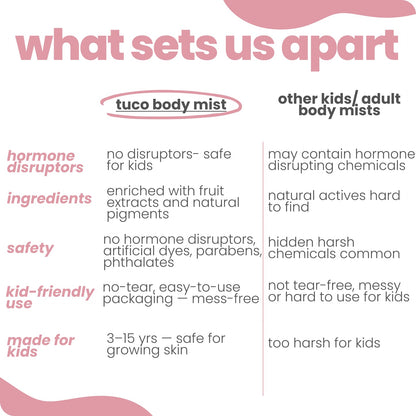 what sets us apart

| | tuco body mist | other kids/ adult body mists |
|---|---|---|
| hormone disruptors | no disruptors- safe for kids | may contain hormone disrupting chemicals |
| ingredients | enriched with fruit extracts and natural pigments | natural actives hard to find |
| safety | no hormone disruptors, artificial dyes, parabens, phthalates | hidden harsh chemicals common |
| kid-friendly use | no-tear, easy-to-use packaging — mess-free | not tear-free, messy or hard to use for kids |
| made for kids | 3–15 yrs — safe for growing skin | too harsh for kids |